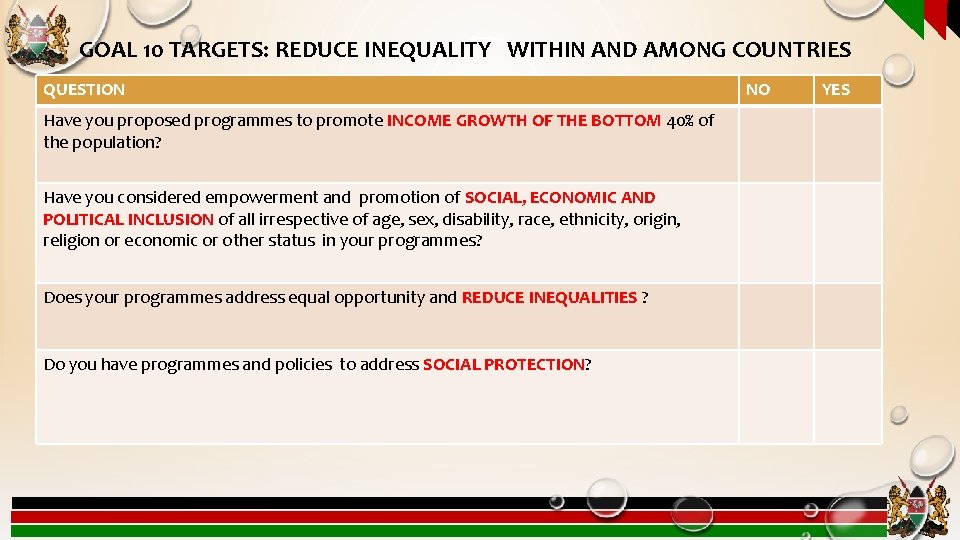 GOAL 10 TARGETS: REDUCE INEQUALITY WITHIN AND AMONG COUNTRIES

| QUESTION | NO | YES |
|---|---|---|
| Have you proposed programmes to promote INCOME GROWTH OF THE BOTTOM 40% of the population? | | |
| Have you considered empowerment and promotion of SOCIAL, ECONOMIC AND POLITICAL INCLUSION of all irrespective of age, sex, disability, race, ethnicity, origin, religion or economic or other status in your programmes? | | |
| Does your programmes address equal opportunity and REDUCE INEQUALITIES ? | | |
| Do you have programmes and policies to address SOCIAL PROTECTION? | | |